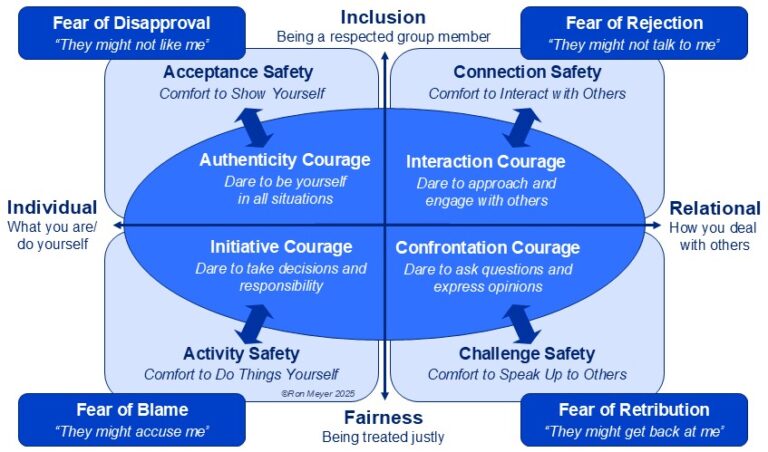 Fear of Disapproval
"They might not like me"

Inclusion
Being a respected group member

Fear of Rejection
"They might not talk to me"

Acceptance Safety
Comfort to Show Yourself

Connection Safety
Comfort to Interact with Others

Authenticity Courage
Dare to be yourself in all situations

Interaction Courage
Dare to approach and engage with others

Individual
What you are/ do yourself

Relational
How you deal with others

Initiative Courage
Dare to take decisions and responsibility

Confrontation Courage
Dare to ask questions and express opinions

Activity Safety
Comfort to Do Things Yourself

Challenge Safety
Comfort to Speak Up to Others

©Ron Meyer 2025

Fear of Blame
"They might accuse me"

Fairness
Being treated justly

Fear of Retribution
"They might get back at me"